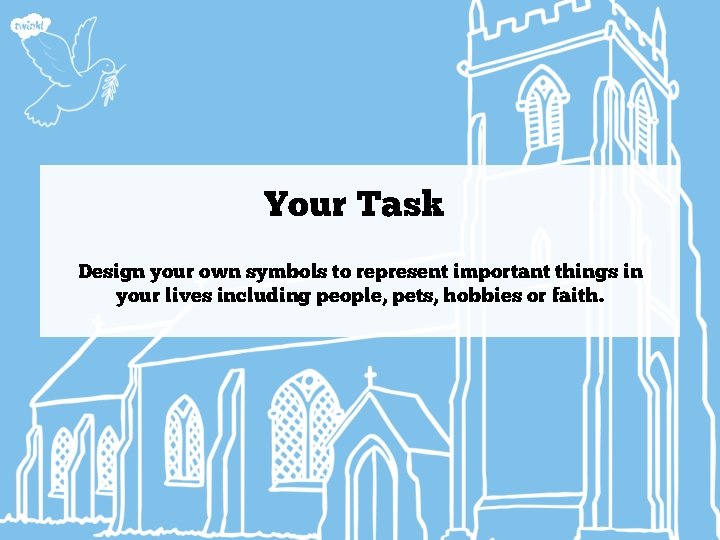 twinkl

Your Task

Design your own symbols to represent important things in your lives including people, pets, hobbies or faith.